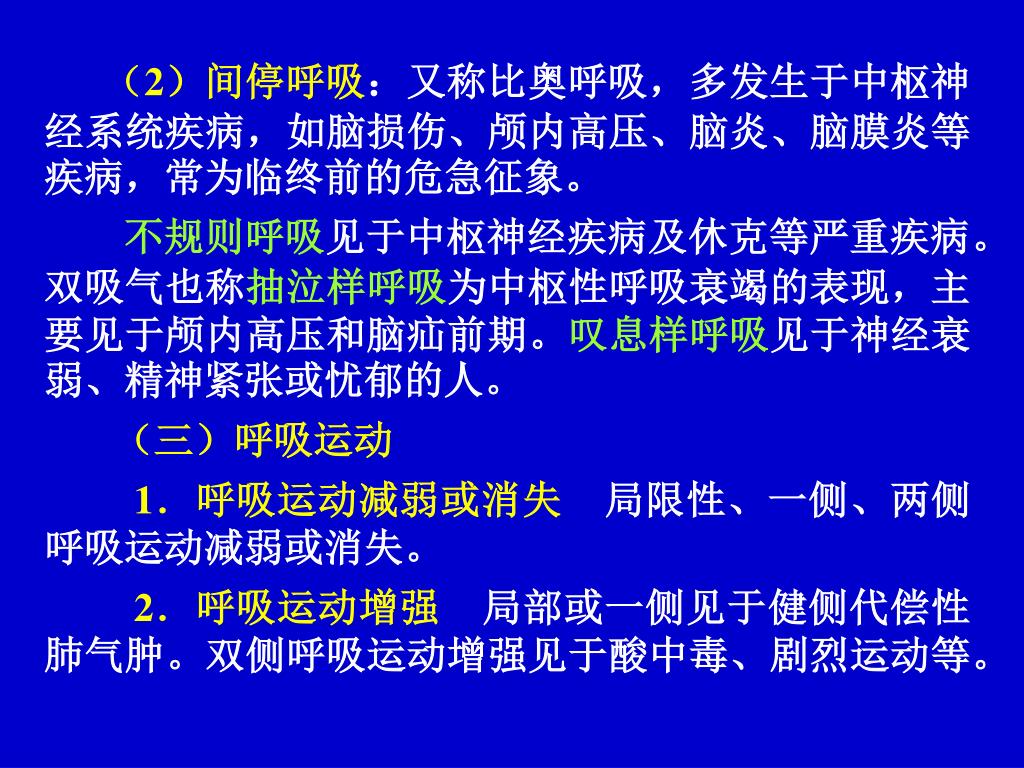 （2）间停呼吸：又称比奥呼吸，多发生于中枢神经系统疾病，如脑损伤、颅内高压、脑炎、脑膜炎等疾病，常为临终前的危急征象。

不规则呼吸见于中枢神经疾病及休克等严重疾病。双吸气也称抽泣样呼吸为中枢性呼吸衰竭的表现，主要见于颅内高压和脑疝前期。叹息样呼吸见于神经衰弱、精神紧张或忧郁的人。

（三）呼吸运动

1．呼吸运动减弱或消失　局限性、一侧、两侧呼吸运动减弱或消失。

2．呼吸运动增强　局部或一侧见于健侧代偿性肺气肿。双侧呼吸运动增强见于酸中毒、剧烈运动等。